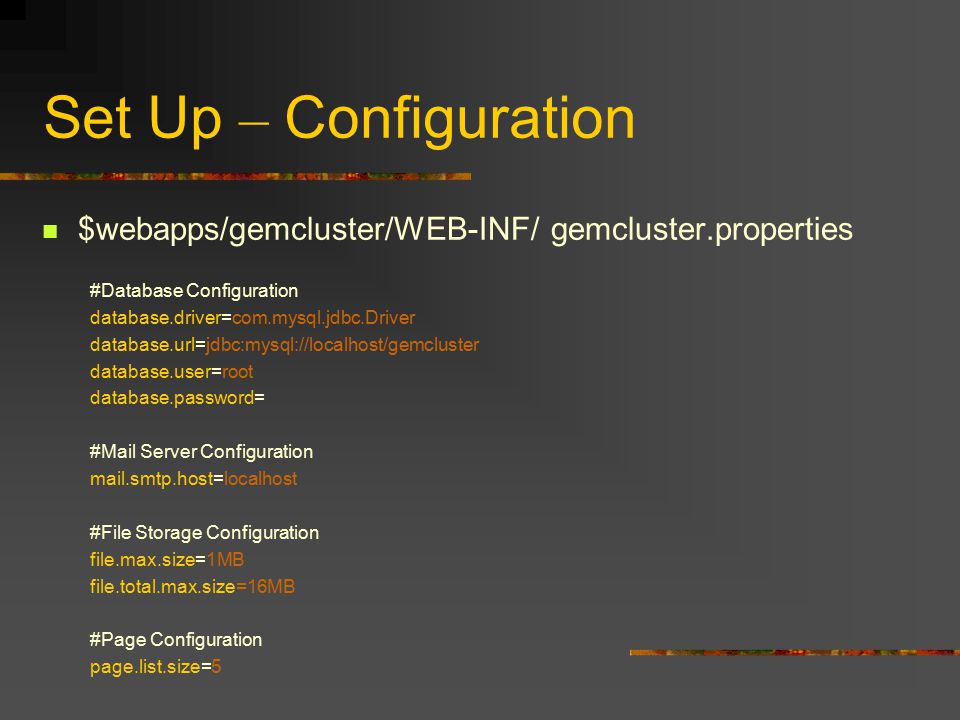 Set Up – Configuration

$webapps/gemcluster/WEB-INF/ gemcluster.properties

#Database Configuration
database.driver=com.mysql.jdbc.Driver
database.url=jdbc:mysql://localhost/gemcluster
database.user=root
database.password=

#Mail Server Configuration
mail.smtp.host=localhost

#File Storage Configuration
file.max.size=1MB
file.total.max.size=16MB

#Page Configuration
page.list.size=5